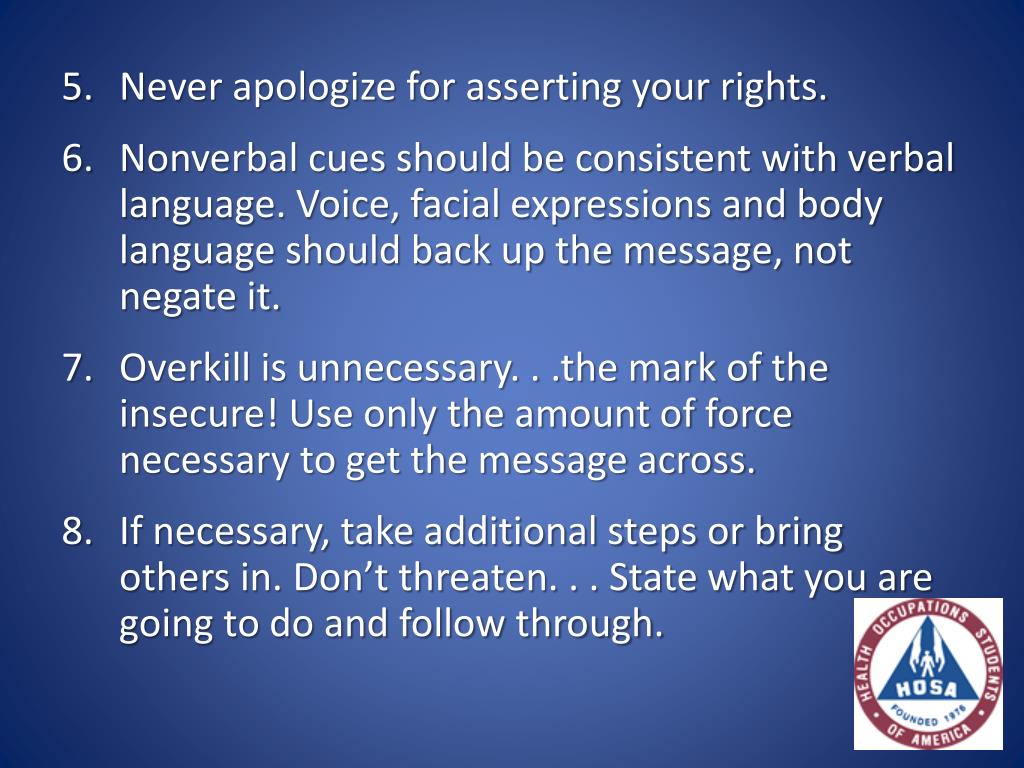 5. Never apologize for asserting your rights.

6. Nonverbal cues should be consistent with verbal language. Voice, facial expressions and body language should back up the message, not negate it.

7. Overkill is unnecessary. . .the mark of the insecure! Use only the amount of force necessary to get the message across.

8. If necessary, take additional steps or bring others in. Don't threaten. . . State what you are going to do and follow through.

HEALTH OCCUPATIONS STUDENTS OF AMERICA
HOSA
FOUNDED 1976